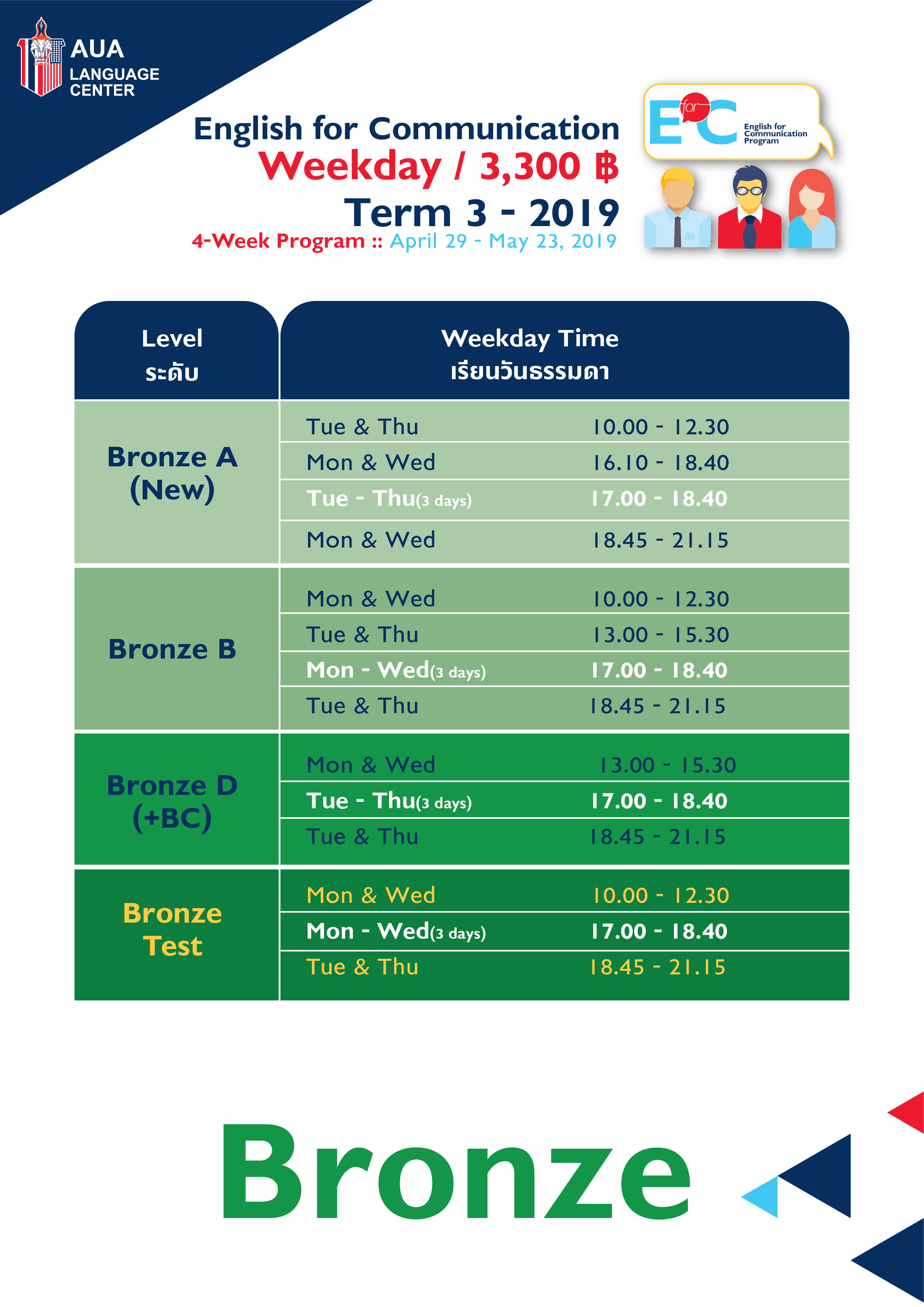 AUA LANGUAGE CENTER

English for Communication
Weekday / 3,300 ฿
Term 3 - 2019
4-Week Program :: April 29 - May 23, 2019

E for C English for Communication Program

| Level ระดับ | Weekday Time เรียนวันธรรมดา | |
|---|---|---|
| Bronze A (New) | Tue & Thu | 10.00 - 12.30 |
| | Mon & Wed | 16.10 - 18.40 |
| | Tue - Thu(3 days) | 17.00 - 18.40 |
| | Mon & Wed | 18.45 - 21.15 |
| Bronze B | Mon & Wed | 10.00 - 12.30 |
| | Tue & Thu | 13.00 - 15.30 |
| | Mon - Wed(3 days) | 17.00 - 18.40 |
| | Tue & Thu | 18.45 - 21.15 |
| Bronze D (+BC) | Mon & Wed | 13.00 - 15.30 |
| | Tue - Thu(3 days) | 17.00 - 18.40 |
| | Tue & Thu | 18.45 - 21.15 |
| Bronze Test | Mon & Wed | 10.00 - 12.30 |
| | Mon - Wed(3 days) | 17.00 - 18.40 |
| | Tue & Thu | 18.45 - 21.15 |

Bronze